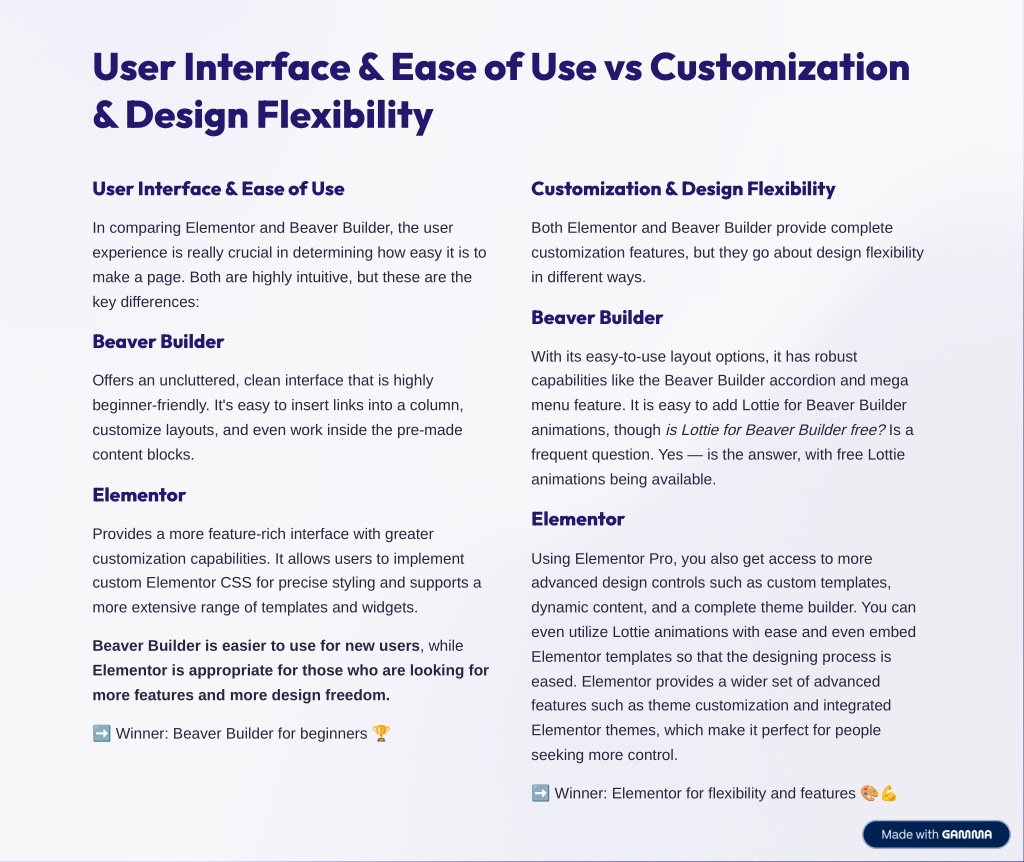 User Interface & Ease of Use vs Customization & Design Flexibility

User Interface & Ease of Use

In comparing Elementor and Beaver Builder, the user experience is really crucial in determining how easy it is to make a page. Both are highly intuitive, but these are the key differences:

Beaver Builder

Offers an uncluttered, clean interface that is highly beginner-friendly. It's easy to insert links into a column, customize layouts, and even work inside the pre-made content blocks.

Elementor

Provides a more feature-rich interface with greater customization capabilities. It allows users to implement custom Elementor CSS for precise styling and supports a more extensive range of templates and widgets.

Beaver Builder is easier to use for new users, while Elementor is appropriate for those who are looking for more features and more design freedom.

➡️ Winner: Beaver Builder for beginners 🏆

Customization & Design Flexibility

Both Elementor and Beaver Builder provide complete customization features, but they go about design flexibility in different ways.

Beaver Builder

With its easy-to-use layout options, it has robust capabilities like the Beaver Builder accordion and mega menu feature. It is easy to add Lottie for Beaver Builder animations, though is Lottie for Beaver Builder free? Is a frequent question. Yes — is the answer, with free Lottie animations being available.

Elementor

Using Elementor Pro, you also get access to more advanced design controls such as custom templates, dynamic content, and a complete theme builder. You can even utilize Lottie animations with ease and even embed Elementor templates so that the designing process is eased. Elementor provides a wider set of advanced features such as theme customization and integrated Elementor themes, which make it perfect for people seeking more control.

➡️ Winner: Elementor for flexibility and features 🎨💪

Made with GAMMA